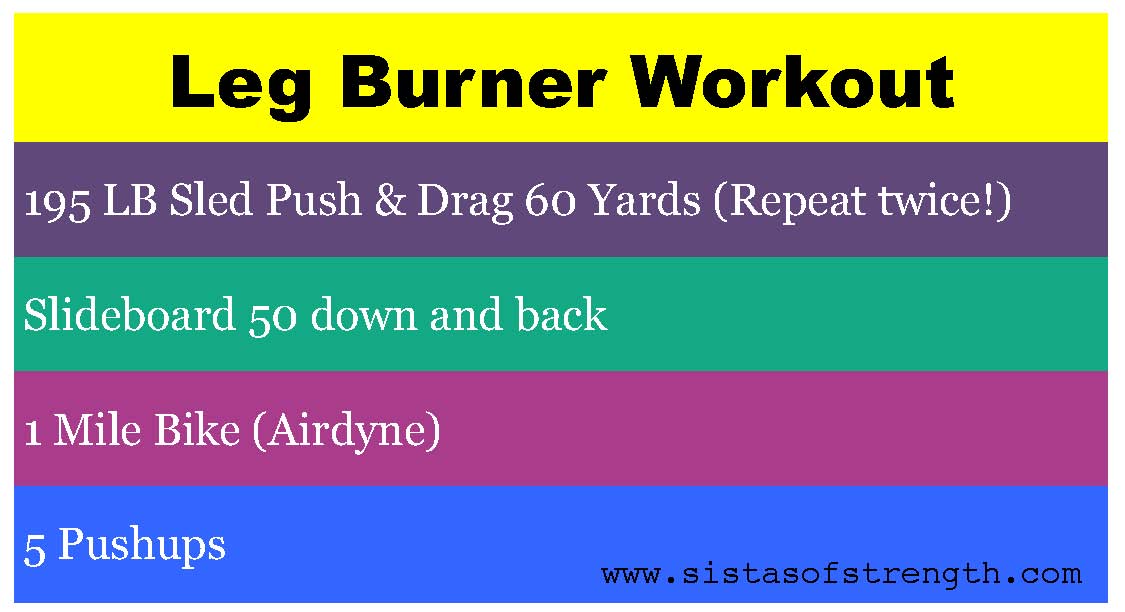 Leg Burner Workout

195 LB Sled Push & Drag 60 Yards (Repeat twice!)

Slideboard 50 down and back

1 Mile Bike (Airdyne)

5 Pushups

www.sistasofstrength.com